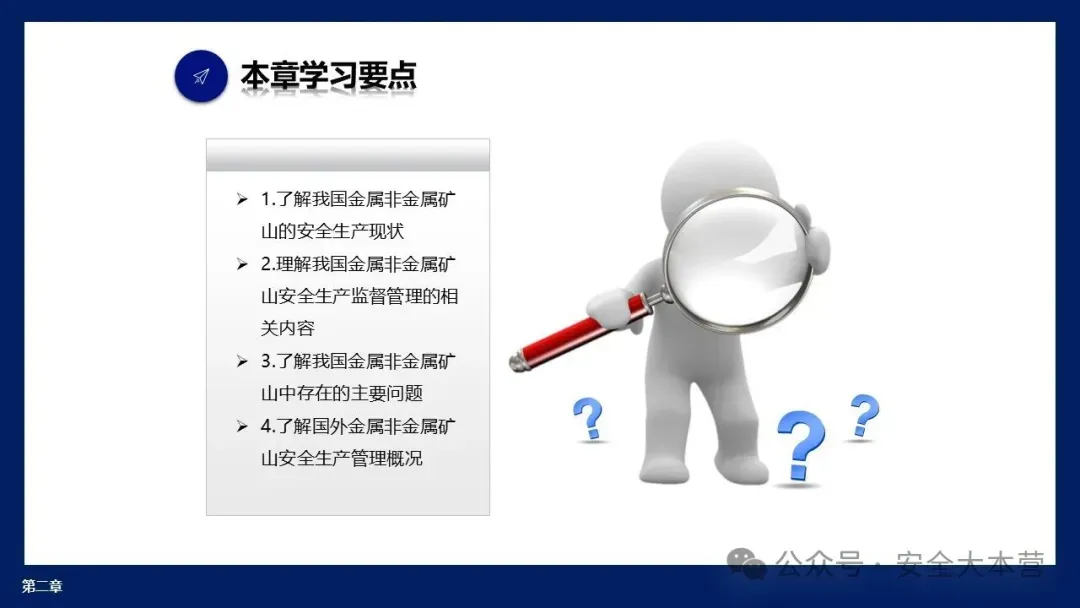 本章学习要点

➢ 1.了解我国金属非金属矿山的安全生产现状

➢ 2.理解我国金属非金属矿山安全生产监督管理的相关内容

➢ 3.了解我国金属非金属矿山中存在的主要问题

➢ 4.了解国外金属非金属矿山安全生产管理概况

?

?

?

公众号 · 安全大本营

第二章